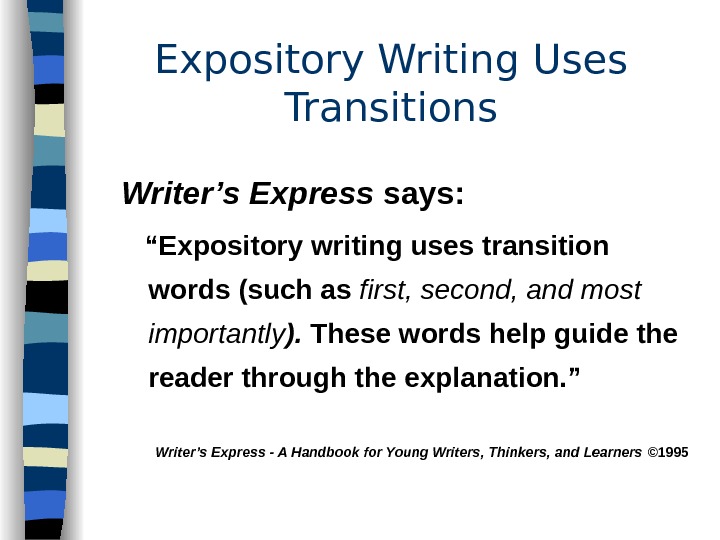 Expository Writing Uses Transitions

Writer’s Express says:

“Expository writing uses transition words (such as first, second, and most importantly). These words help guide the reader through the explanation.”

Writer’s Express - A Handbook for Young Writers, Thinkers, and Learners ©1995